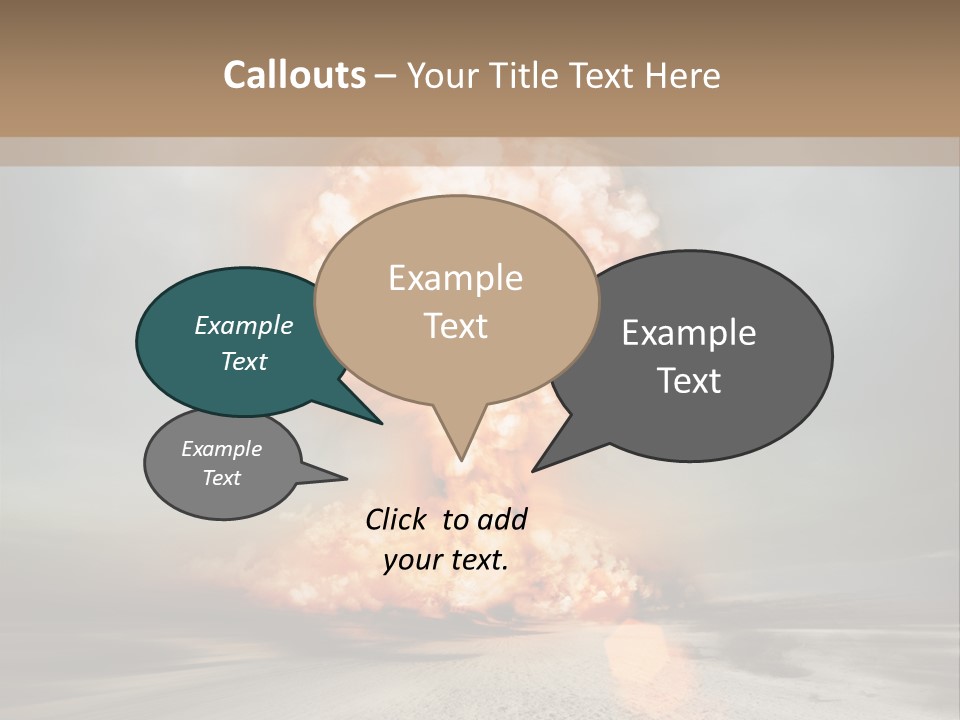 Callouts – Your Title Text Here

Example Text

Example Text

Example Text

Example Text

Click to add your text.